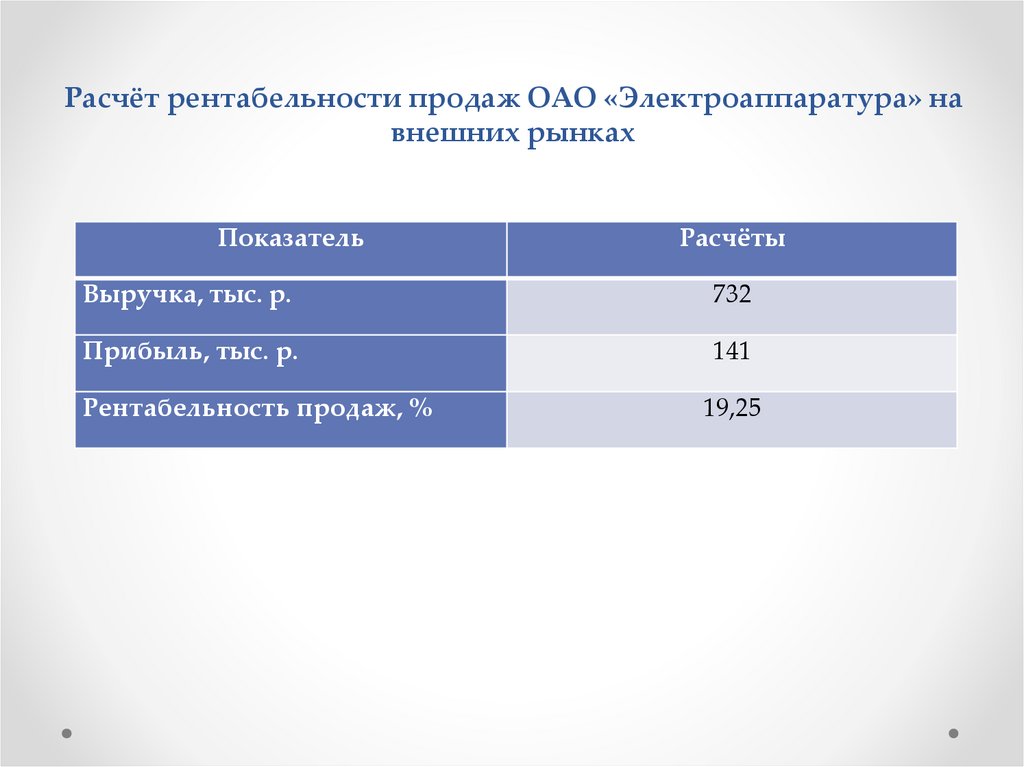 Расчёт рентабельности продаж ОАО «Электроаппаратура» на внешних рынках

| Показатель | Расчёты |
|---|---|
| Выручка, тыс. р. | 732 |
| Прибыль, тыс. р. | 141 |
| Рентабельность продаж, % | 19,25 |